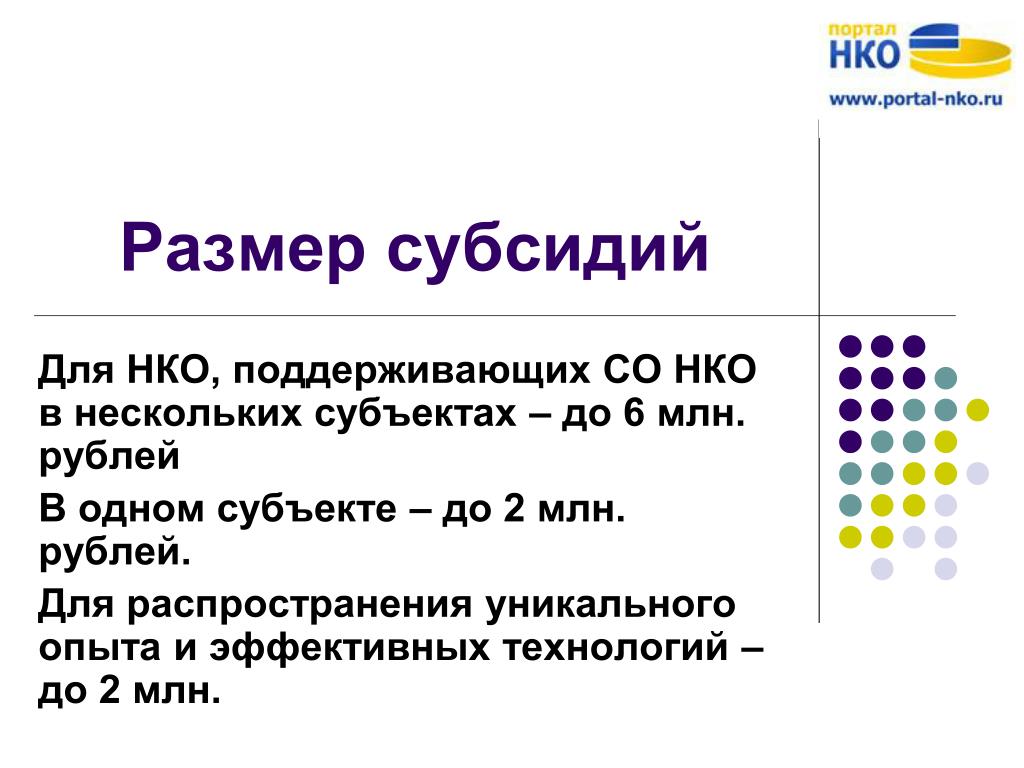 портал
НКО
www.portal-nko.ru

Размер субсидий

Для НКО, поддерживающих СО НКО в нескольких субъектах – до 6 млн. рублей

В одном субъекте – до 2 млн. рублей.

Для распространения уникального опыта и эффективных технологий – до 2 млн.